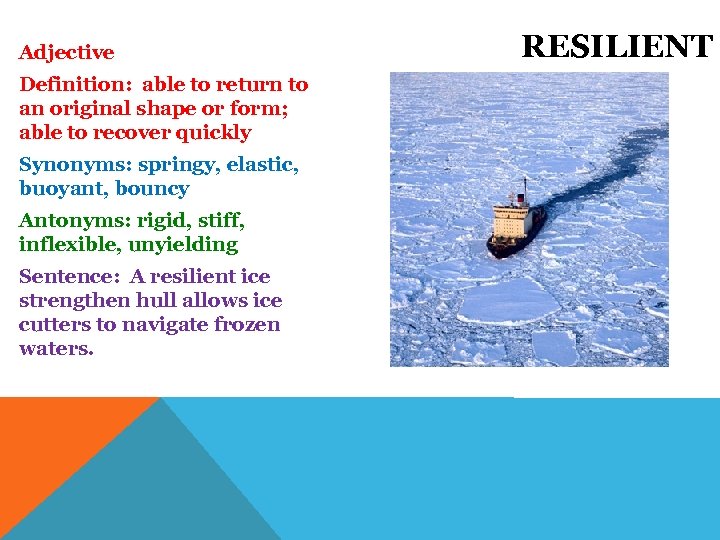 RESILIENT

Adjective

Definition: able to return to an original shape or form; able to recover quickly

Synonyms: springy, elastic, buoyant, bouncy

Antonyms: rigid, stiff, inflexible, unyielding

Sentence: A resilient ice strengthen hull allows ice cutters to navigate frozen waters.